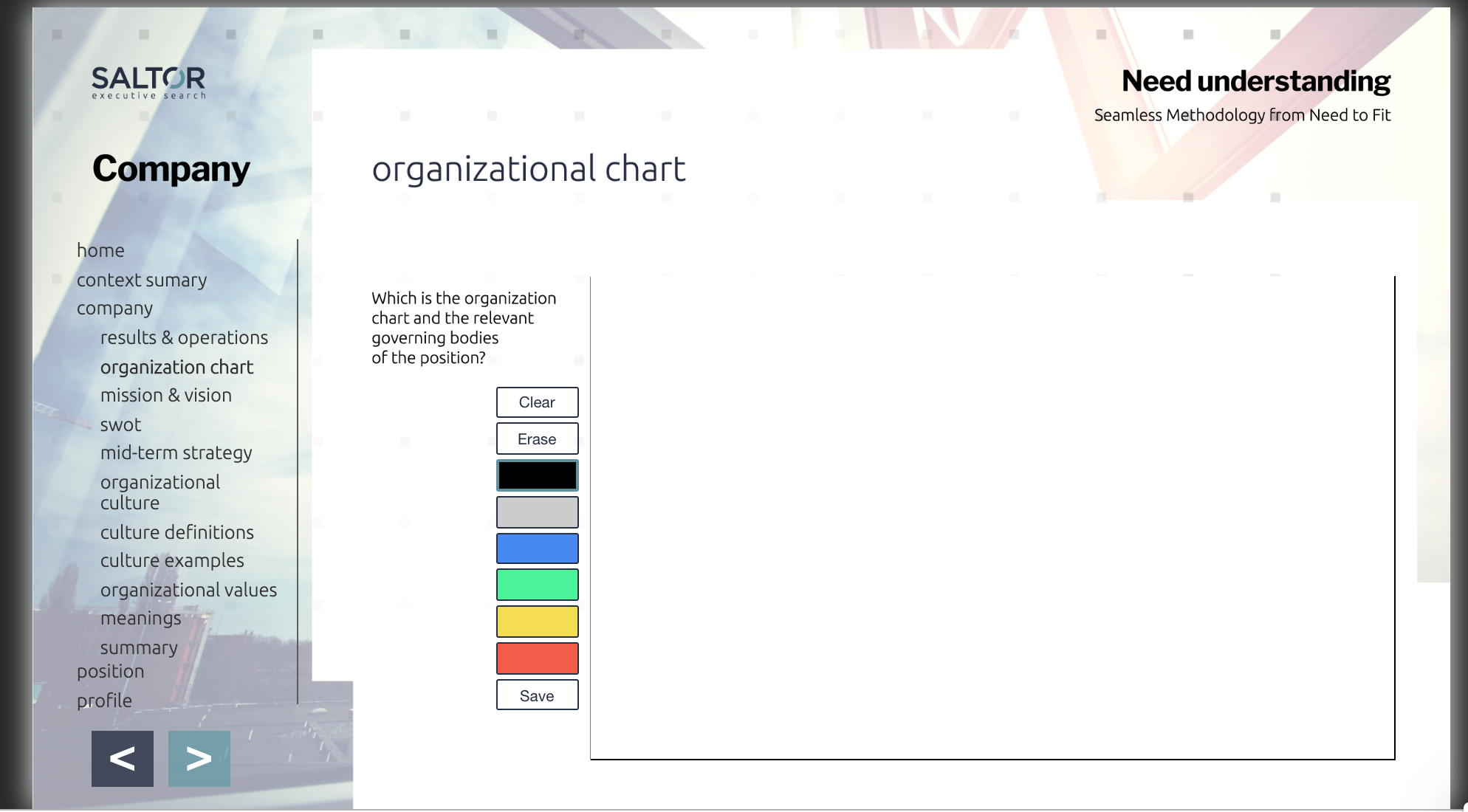 SALTOR
executive search

Need understanding
Seamless Methodology from Need to Fit

Company

organizational chart

home
context sumary
company
results & operations
organization chart
mission & vision
swot
mid-term strategy
organizational culture
culture definitions
culture examples
organizational values
meanings
summary
position
profile

<
>

Which is the organization chart and the relevant governing bodies of the position?

Clear
Erase
Save